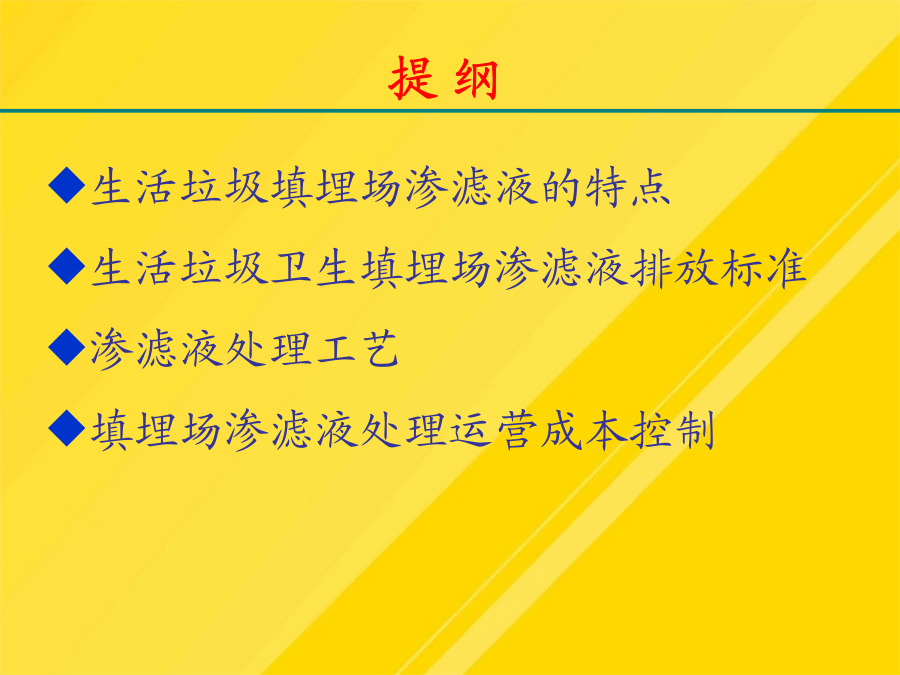 提 纲

◆生活垃圾填埋场渗滤液的特点

◆生活垃圾卫生填埋场渗滤液排放标准

◆渗滤液处理工艺

◆填埋场渗滤液处理运营成本控制